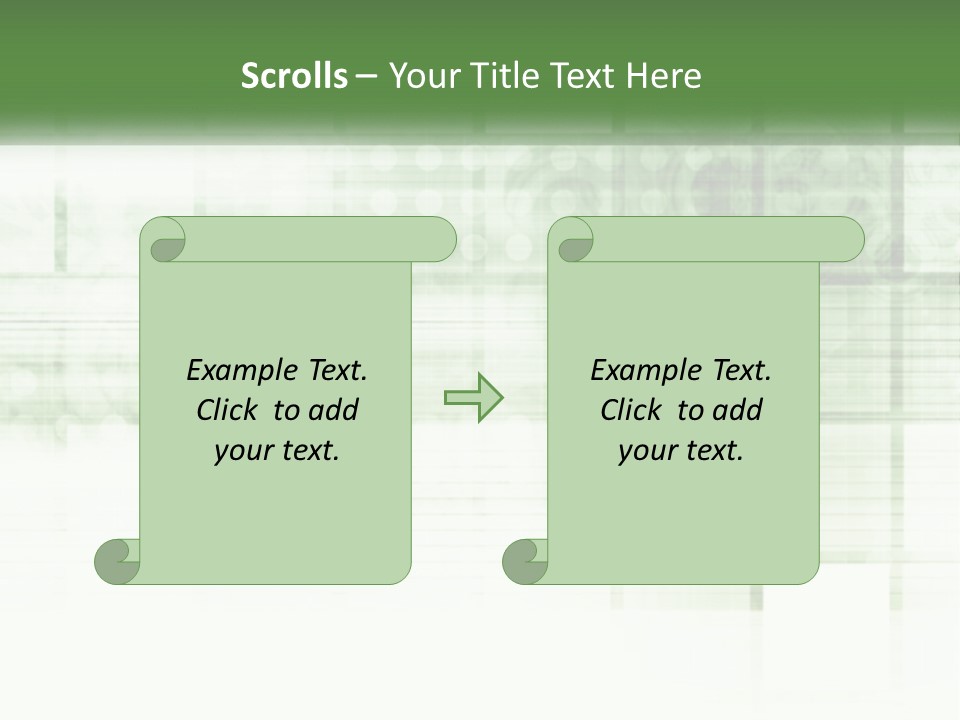 Scrolls – Your Title Text Here

Example Text. Click to add your text.

Example Text. Click to add your text.